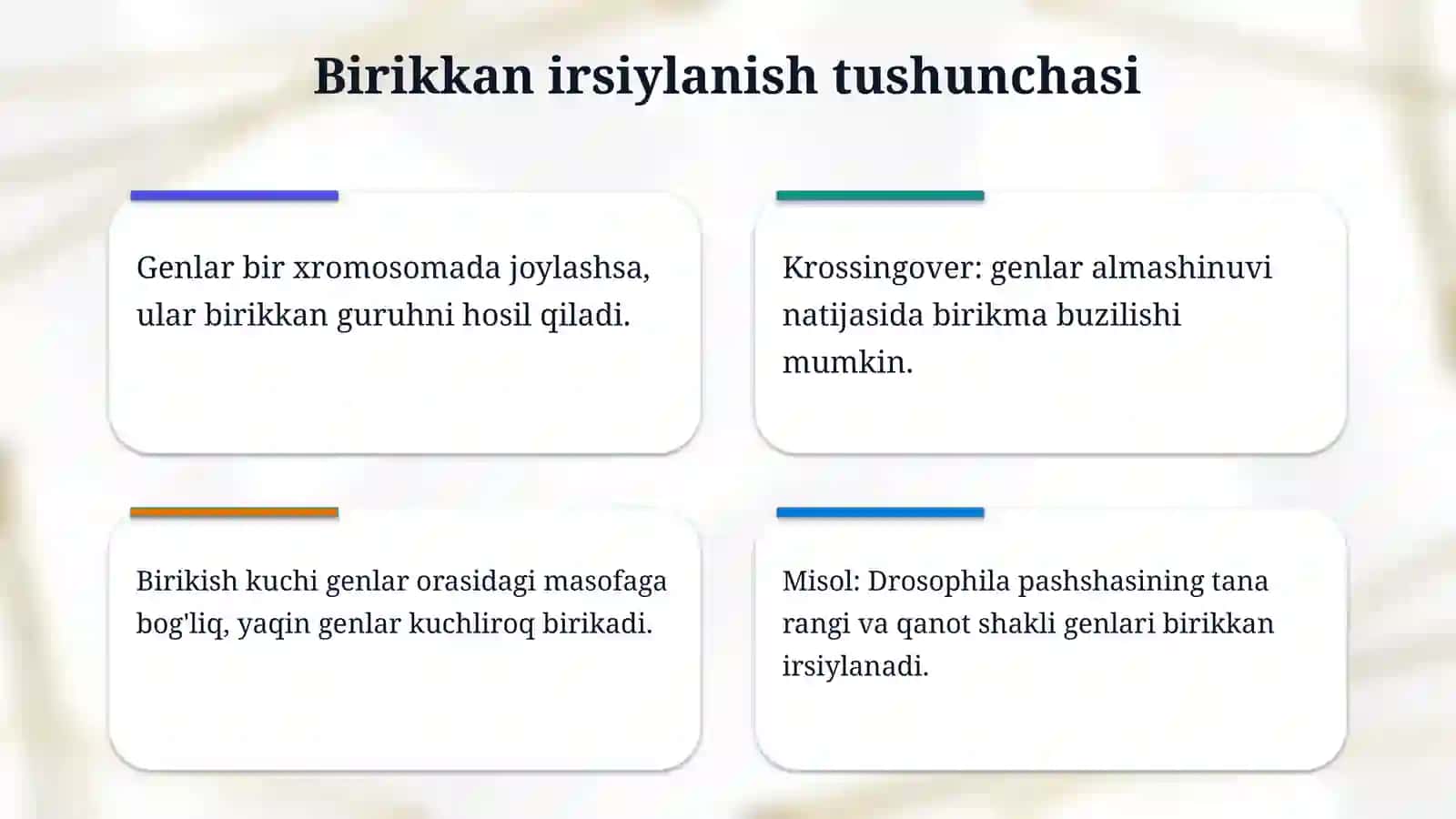 Birikkan irsiylanish tushunchasi

Genlar bir xromosomada joylashsa, ular birikkan guruhni hosil qiladi.

Krossingover: genlar almashinuvi natijasida birikma buzilishi mumkin.

Birikish kuchi genlar orasidagi masofaga bog'liq, yaqin genlar kuchliroq birikadi.

Misol: Drosophila pashshasining tana rangi va qanot shakli genlari birikkan irsiylanadi.